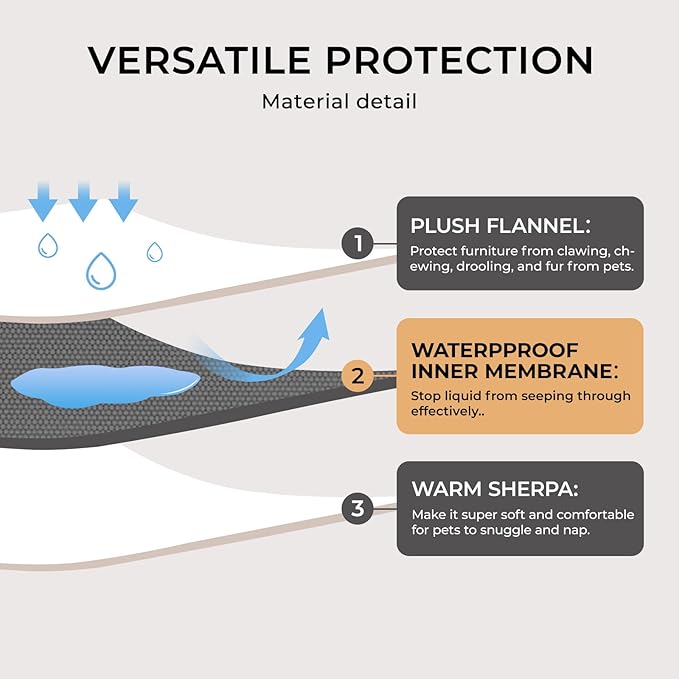 VERSATILE PROTECTION

Material detail

1

PLUSH FLANNEL:

Protect furniture from clawing, chewing, drooling, and fur from pets.

2

WATERPPROOF INNER MEMBRANE:

Stop liquid from seeping through effectively..

3

WARM SHERPA:

Make it super soft and comfortable for pets to snuggle and nap.